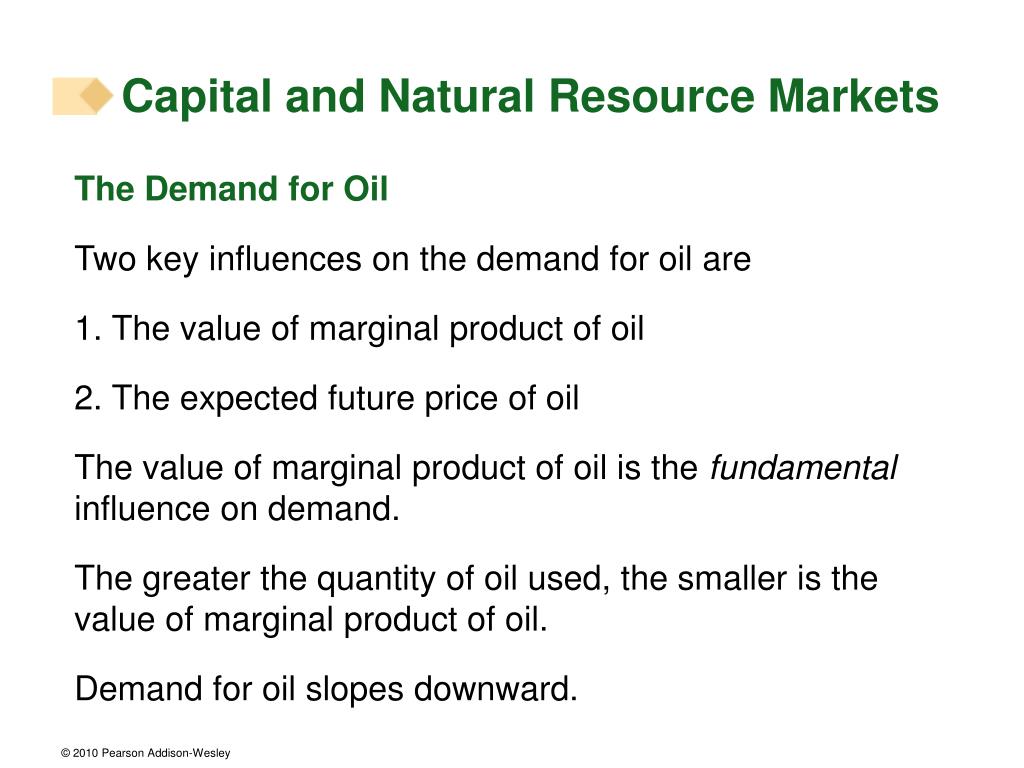 Capital and Natural Resource Markets

The Demand for Oil

Two key influences on the demand for oil are

1. The value of marginal product of oil

2. The expected future price of oil

The value of marginal product of oil is the fundamental influence on demand.

The greater the quantity of oil used, the smaller is the value of marginal product of oil.

Demand for oil slopes downward.

© 2010 Pearson Addison-Wesley